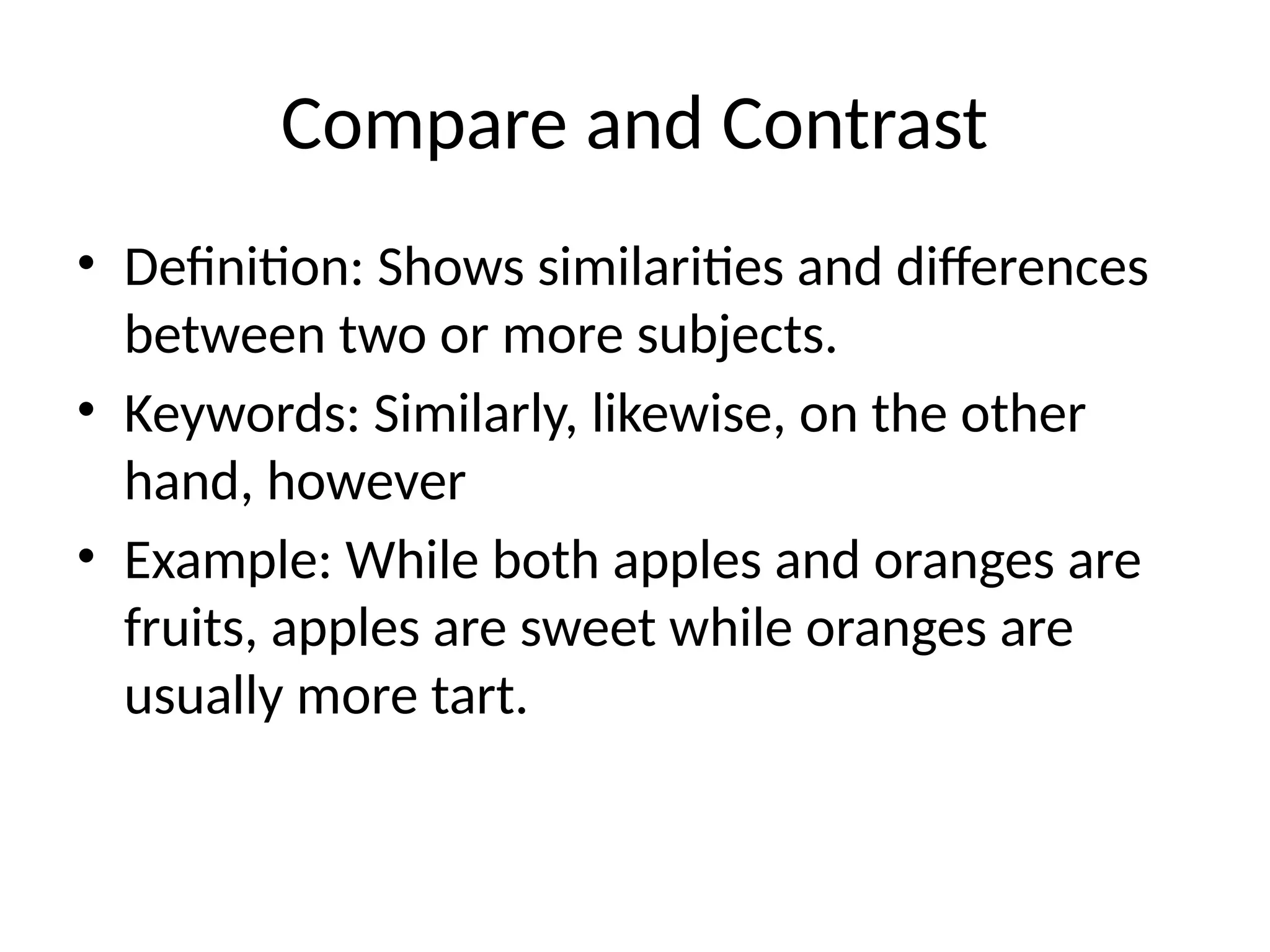 Compare and Contrast

• Definition: Shows similarities and differences between two or more subjects.
• Keywords: Similarly, likewise, on the other hand, however
• Example: While both apples and oranges are fruits, apples are sweet while oranges are usually more tart.